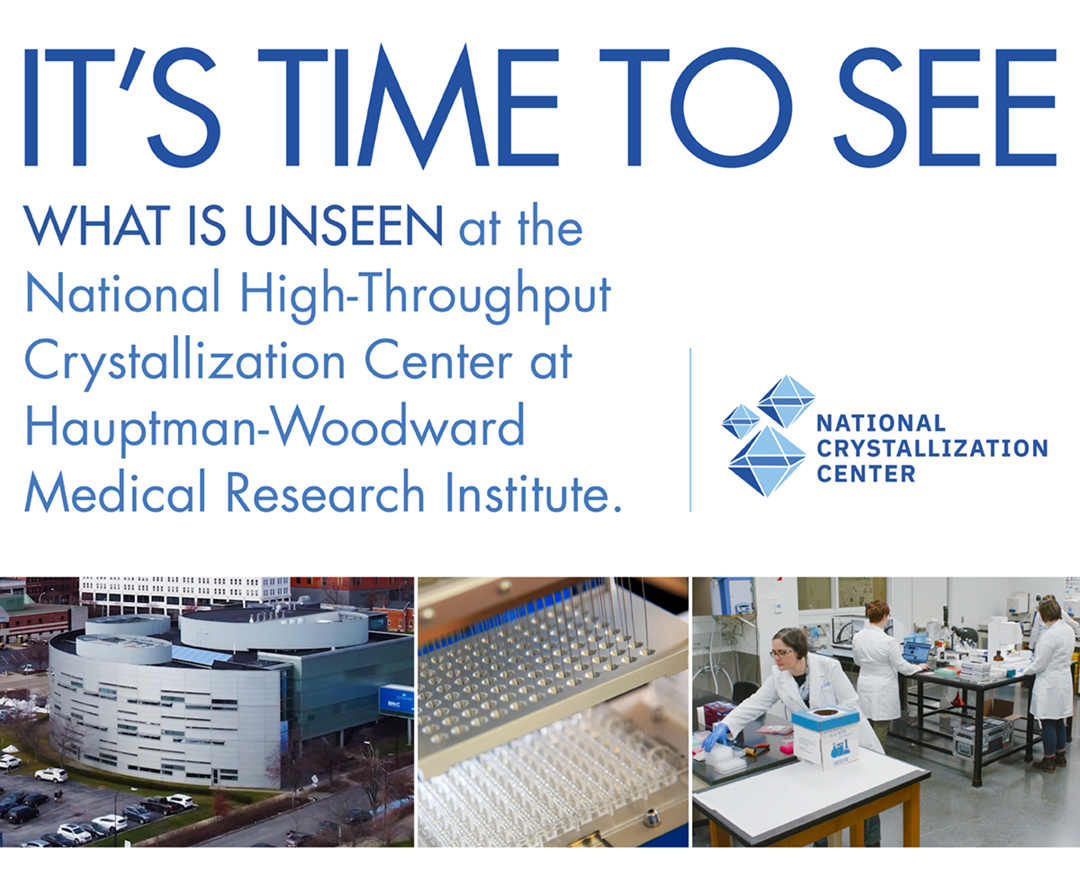 IT'S TIME TO SEE

WHAT IS UNSEEN at the National High-Throughput Crystallization Center at Hauptman-Woodward Medical Research Institute.

NATIONAL CRYSTALLIZATION CENTER